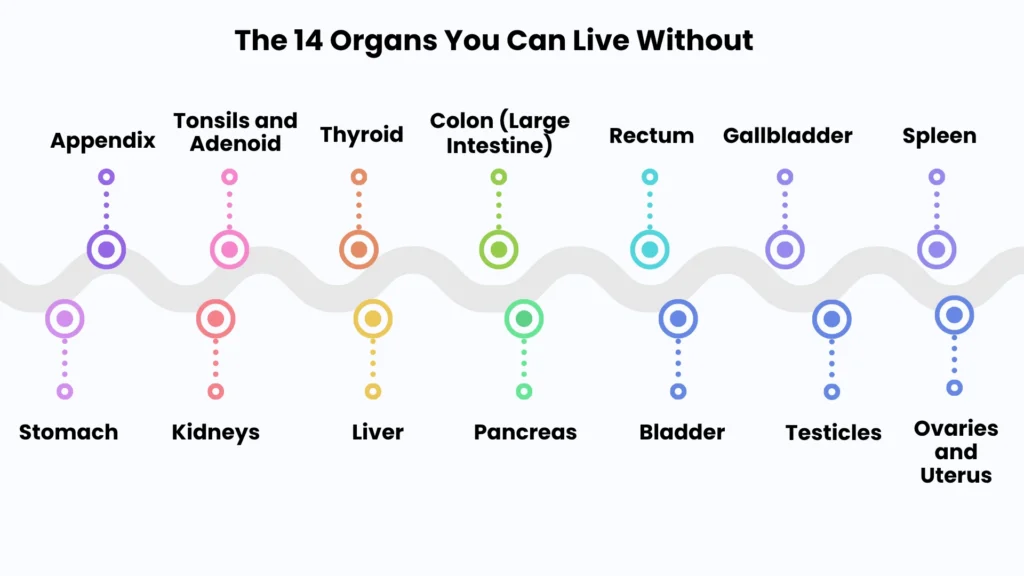 The 14 Organs You Can Live Without

Appendix

Tonsils and Adenoid

Thyroid

Colon (Large Intestine)

Rectum

Gallbladder

Spleen

Stomach

Kidneys

Liver

Pancreas

Bladder

Testicles

Ovaries and Uterus